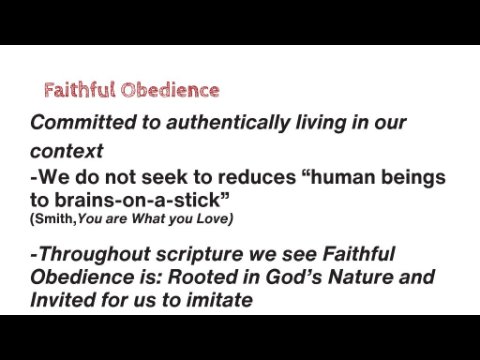 Faithful Obedience

Committed to authentically living in our context

-We do not seek to reduces “human beings to brains-on-a-stick”
(Smith,You are What you Love)

-Throughout scripture we see Faithful Obedience is: Rooted in God’s Nature and Invited for us to imitate